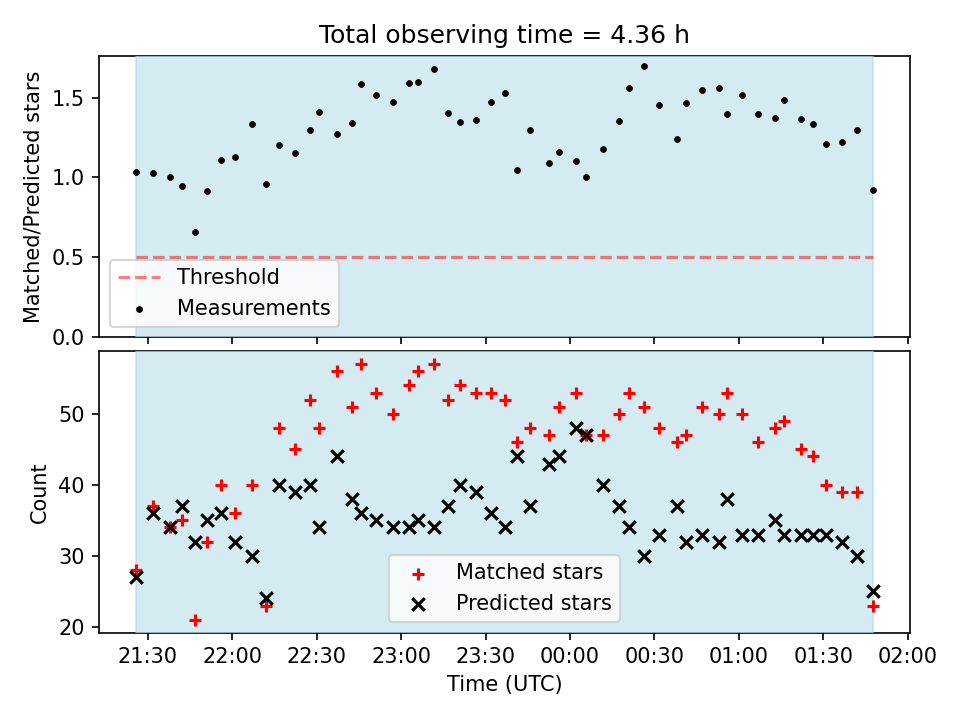 Total observing time = 4.36 h

Matched/Predicted stars

1.5
1.0
0.5
0.0

Threshold
Measurements

Count

50
40
30
20

Matched stars
Predicted stars

21:30 22:00 22:30 23:00 23:30 00:00 00:30 01:00 01:30 02:00

Time (UTC)